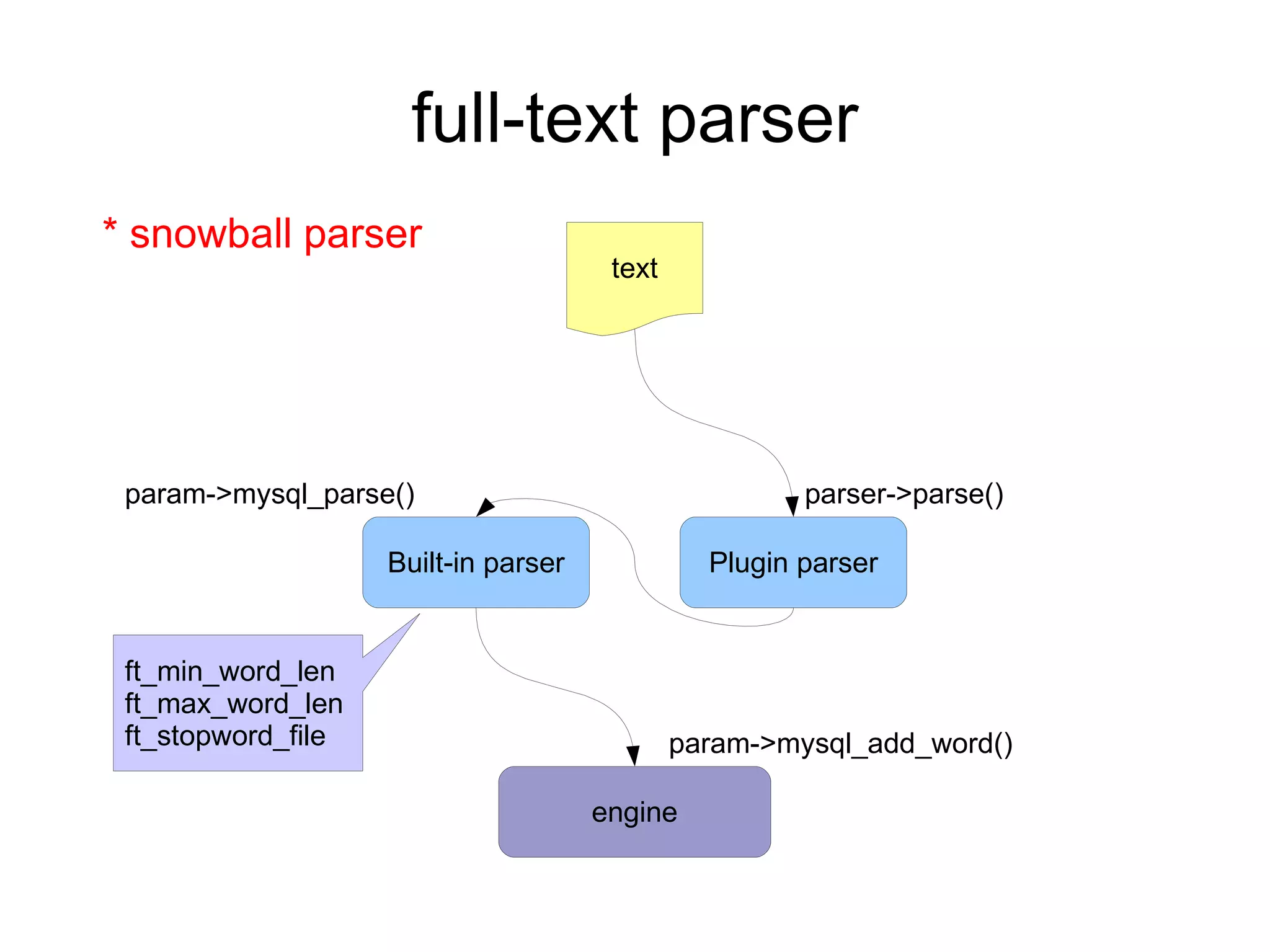 full-text parser

* snowball parser

text

param->mysql_parse()

parser->parse()

Built-in parser

Plugin parser

ft_min_word_len
ft_max_word_len
ft_stopword_file

param->mysql_add_word()

engine